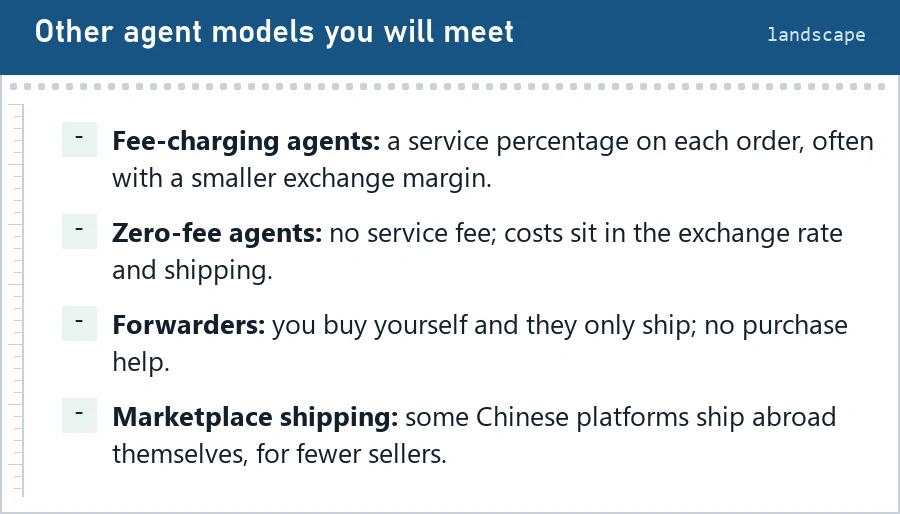 Other agent models you will meet

landscape

- Fee-charging agents: a service percentage on each order, often with a smaller exchange margin.

- Zero-fee agents: no service fee; costs sit in the exchange rate and shipping.

- Forwarders: you buy yourself and they only ship; no purchase help.

- Marketplace shipping: some Chinese platforms ship abroad themselves, for fewer sellers.